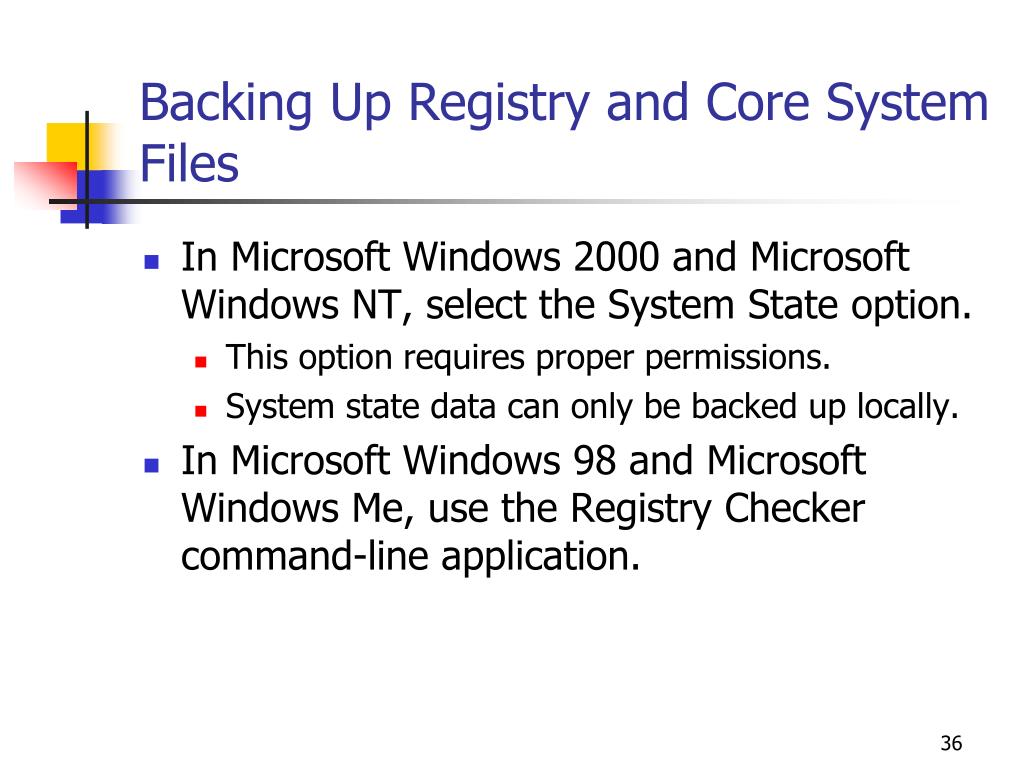 Backing Up Registry and Core System Files

- In Microsoft Windows 2000 and Microsoft Windows NT, select the System State option.
  - This option requires proper permissions.
  - System state data can only be backed up locally.
- In Microsoft Windows 98 and Microsoft Windows Me, use the Registry Checker command-line application.

36